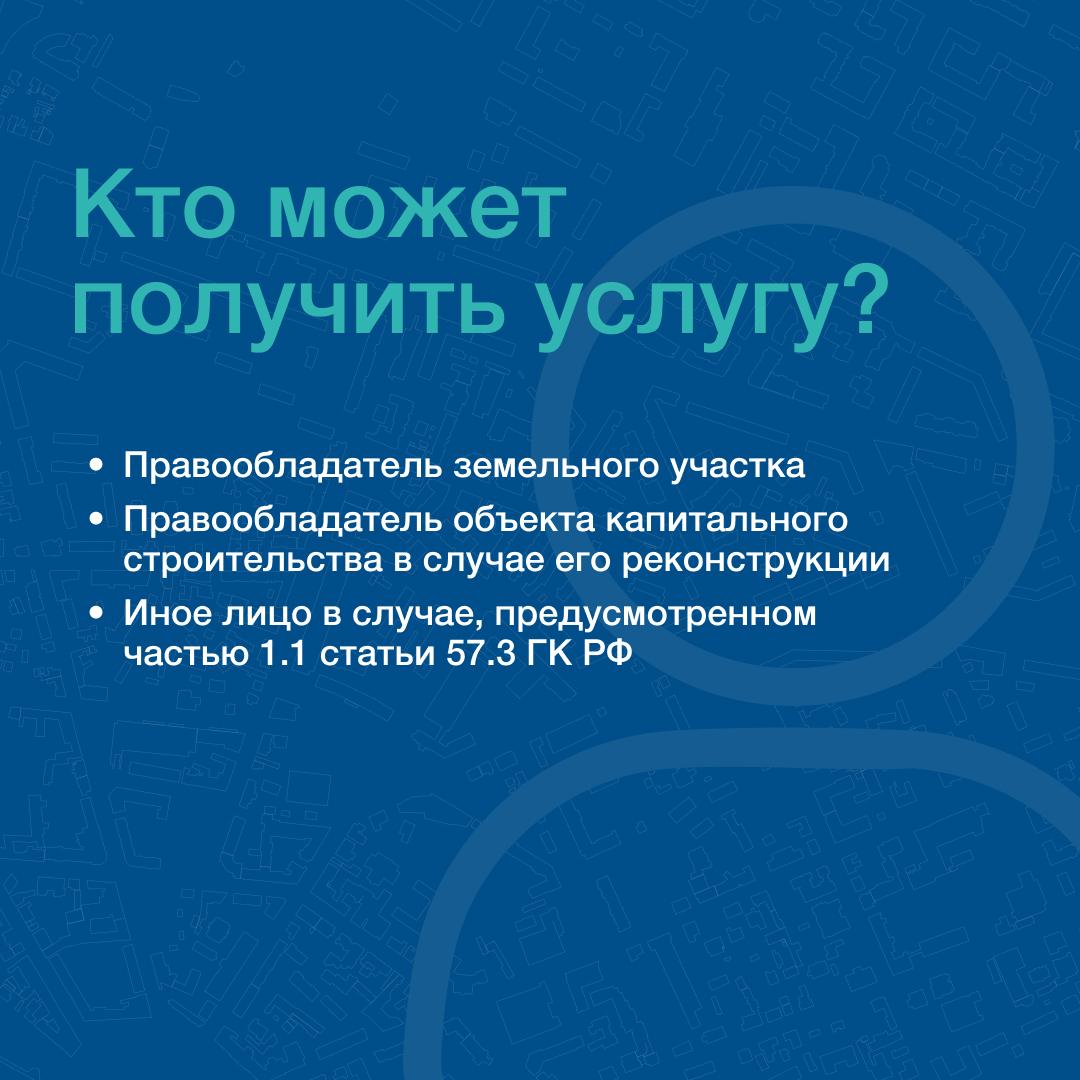 Кто может получить услугу?

• Правообладатель земельного участка
• Правообладатель объекта капитального строительства в случае его реконструкции
• Иное лицо в случае, предусмотренном частью 1.1 статьи 57.3 ГК РФ